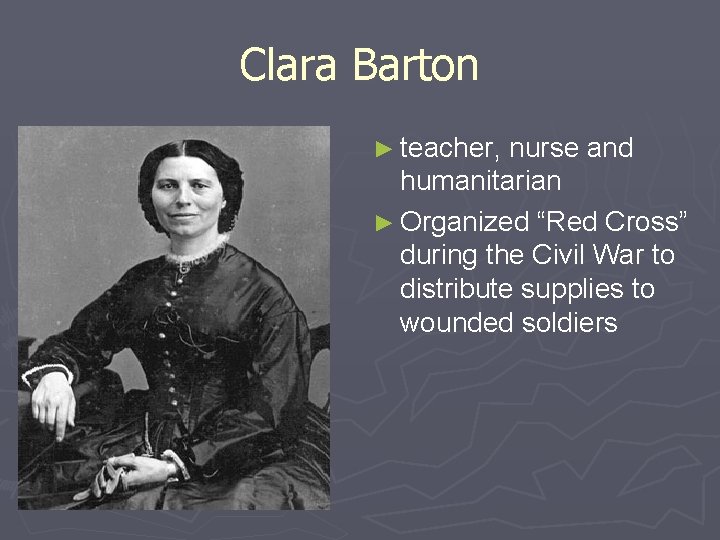 Clara Barton

► teacher, nurse and humanitarian

► Organized “Red Cross” during the Civil War to distribute supplies to wounded soldiers